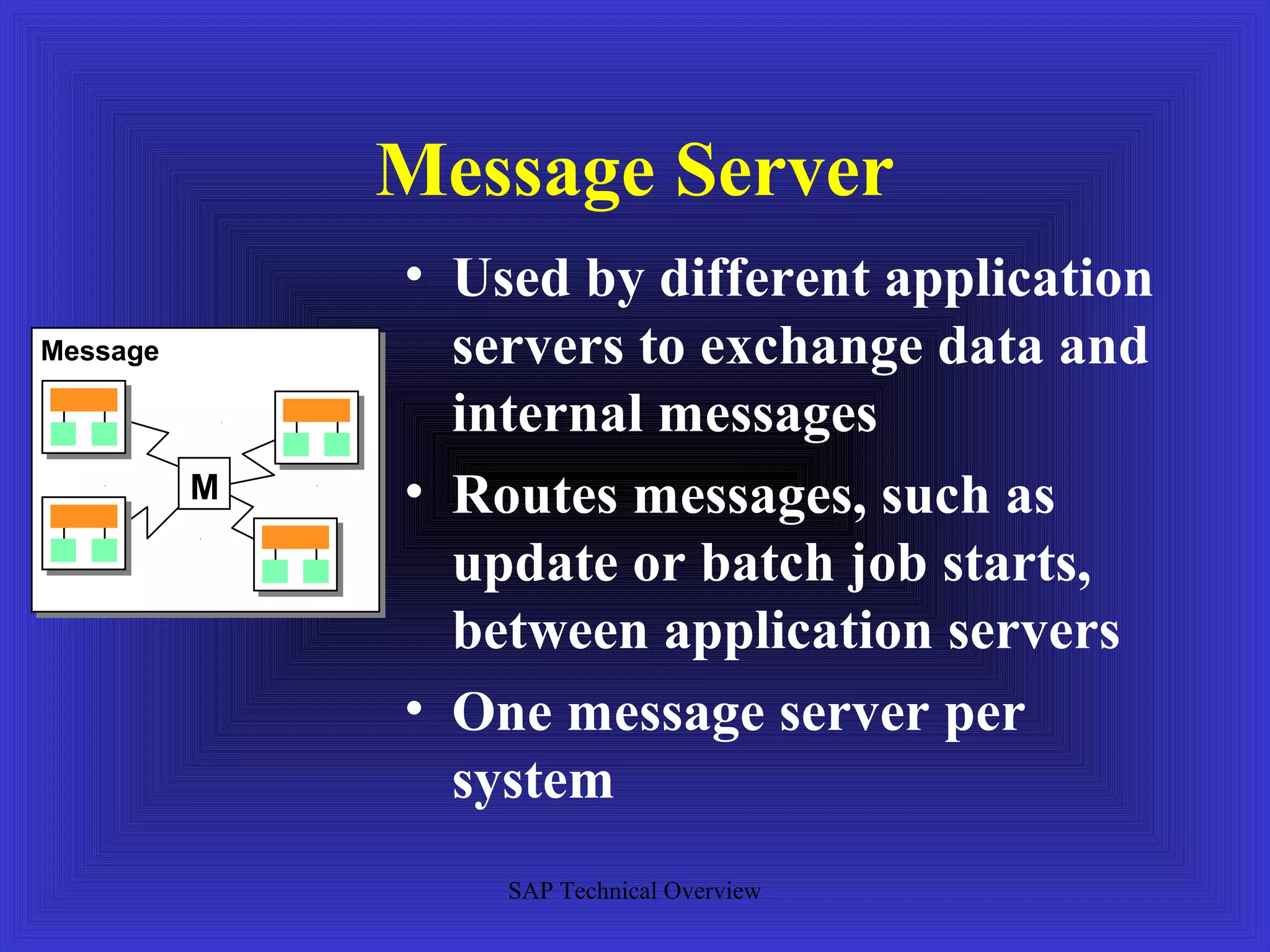 Message Server

Message

M

• Used by different application servers to exchange data and internal messages

• Routes messages, such as update or batch job starts, between application servers

• One message server per system

SAP Technical Overview